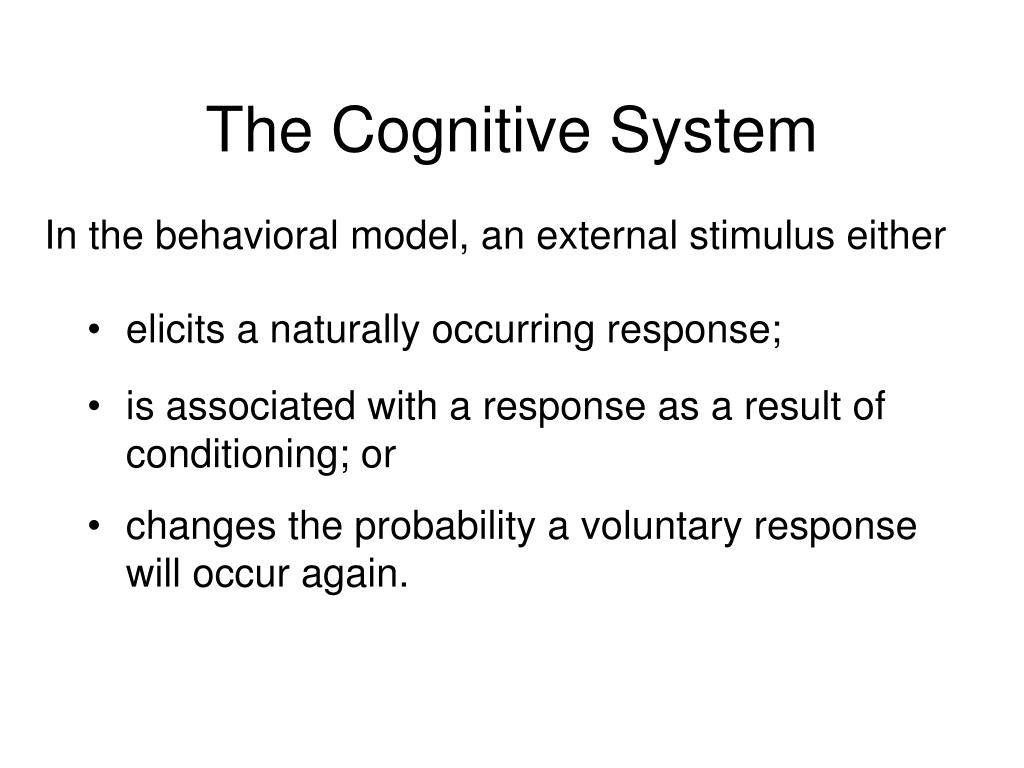 The Cognitive System

In the behavioral model, an external stimulus either

• elicits a naturally occurring response;

• is associated with a response as a result of conditioning; or

• changes the probability a voluntary response will occur again.